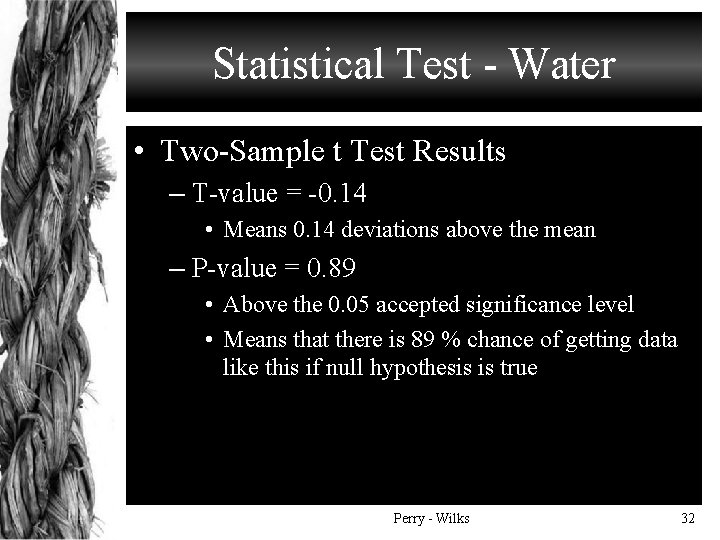 Statistical Test - Water

• Two-Sample t Test Results
– T-value = -0.14
• Means 0.14 deviations above the mean
– P-value = 0.89
• Above the 0.05 accepted significance level
• Means that there is 89 % chance of getting data like this if null hypothesis is true

Perry - Wilks

32